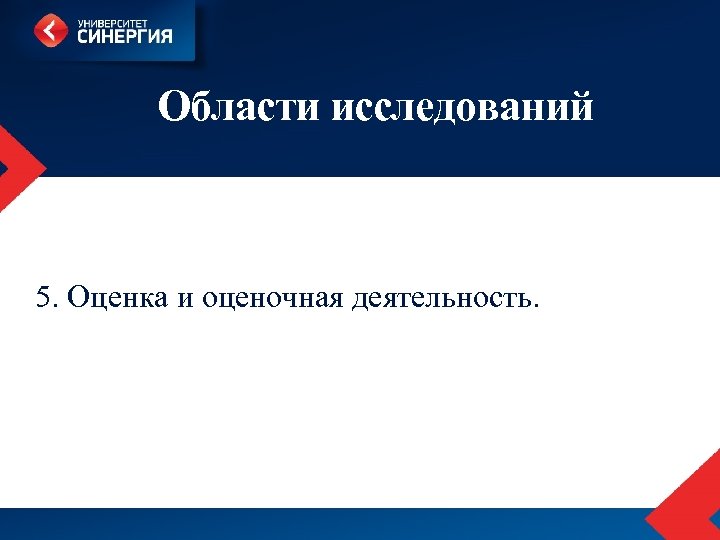 УНИВЕРСИТЕТ
СИНЕРГИЯ

Области исследований

5. Оценка и оценочная деятельность.